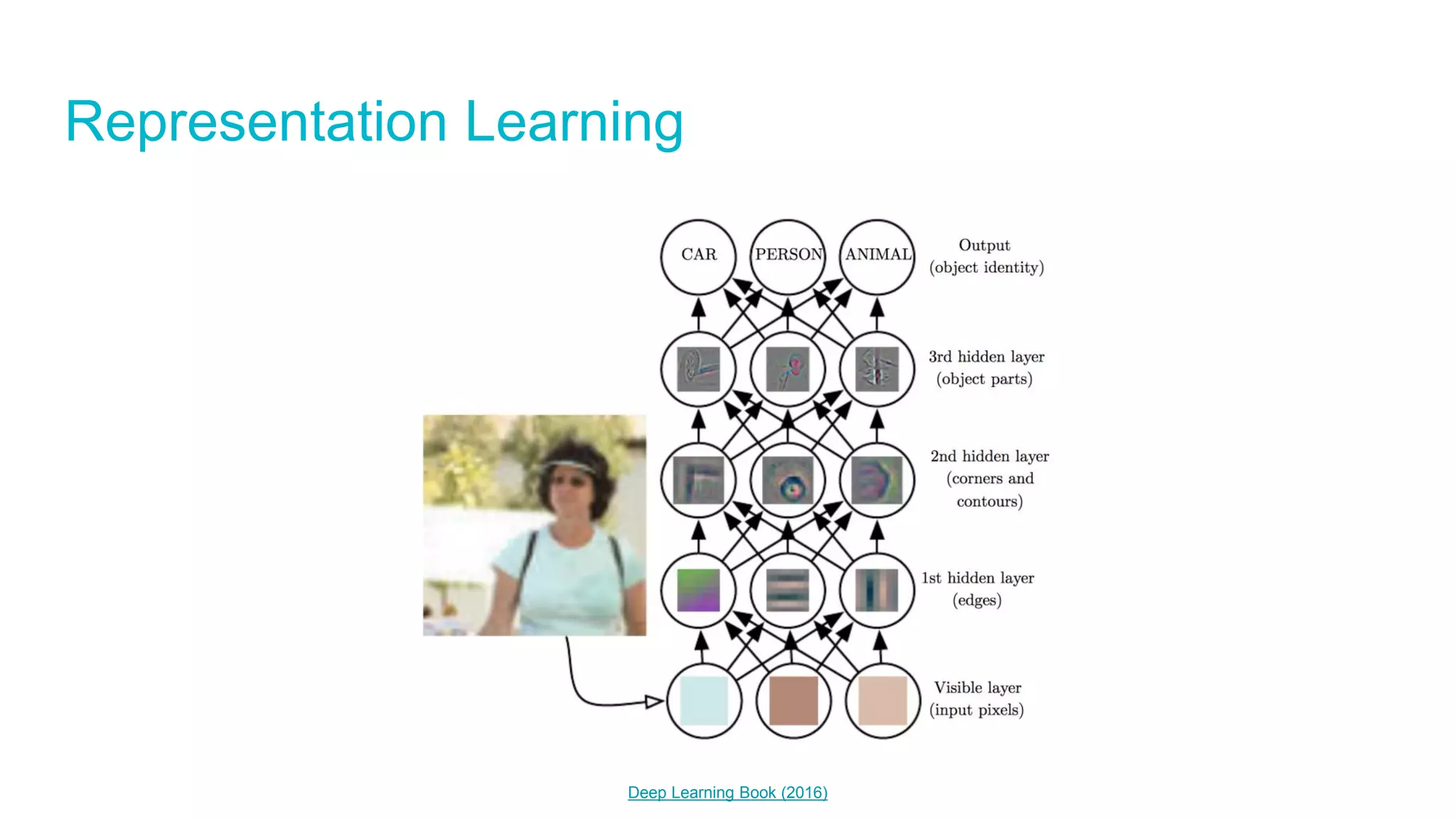 Representation Learning

CAR PERSON ANIMAL

Output (object identity)

3rd hidden layer (object parts)

2nd hidden layer (corners and contours)

1st hidden layer (edges)

Visible layer (input pixels)

Deep Learning Book (2016)